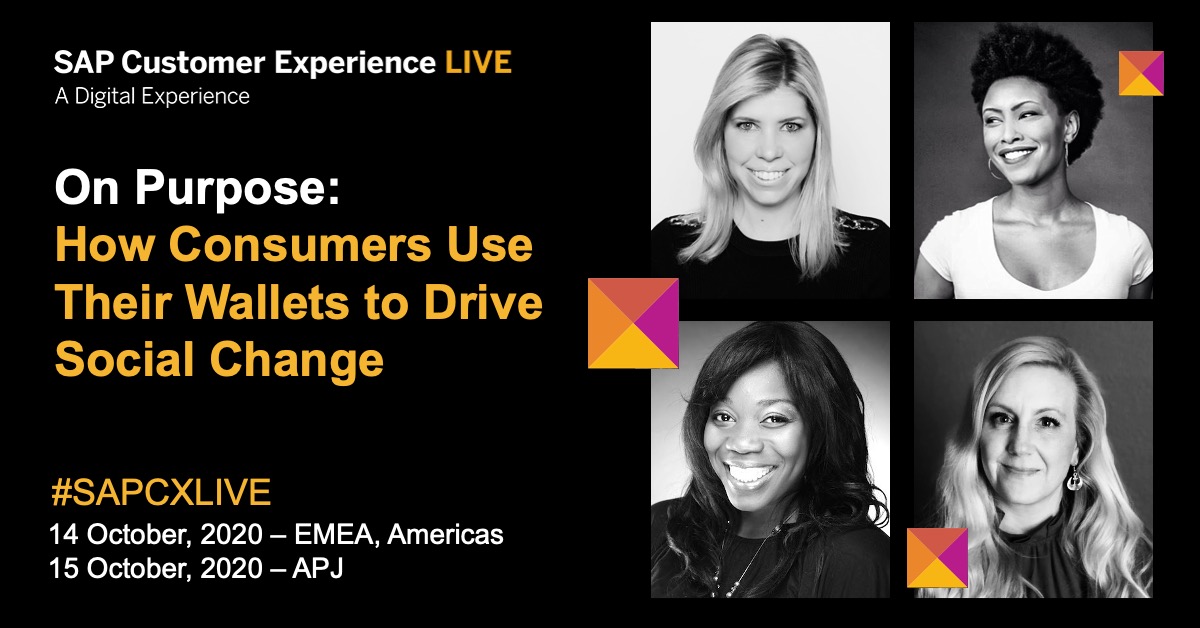 SAP Customer Experience LIVE
A Digital Experience

On Purpose:
How Consumers Use Their Wallets to Drive Social Change

#SAPCXLIVE
14 October, 2020 – EMEA, Americas
15 October, 2020 – APJ